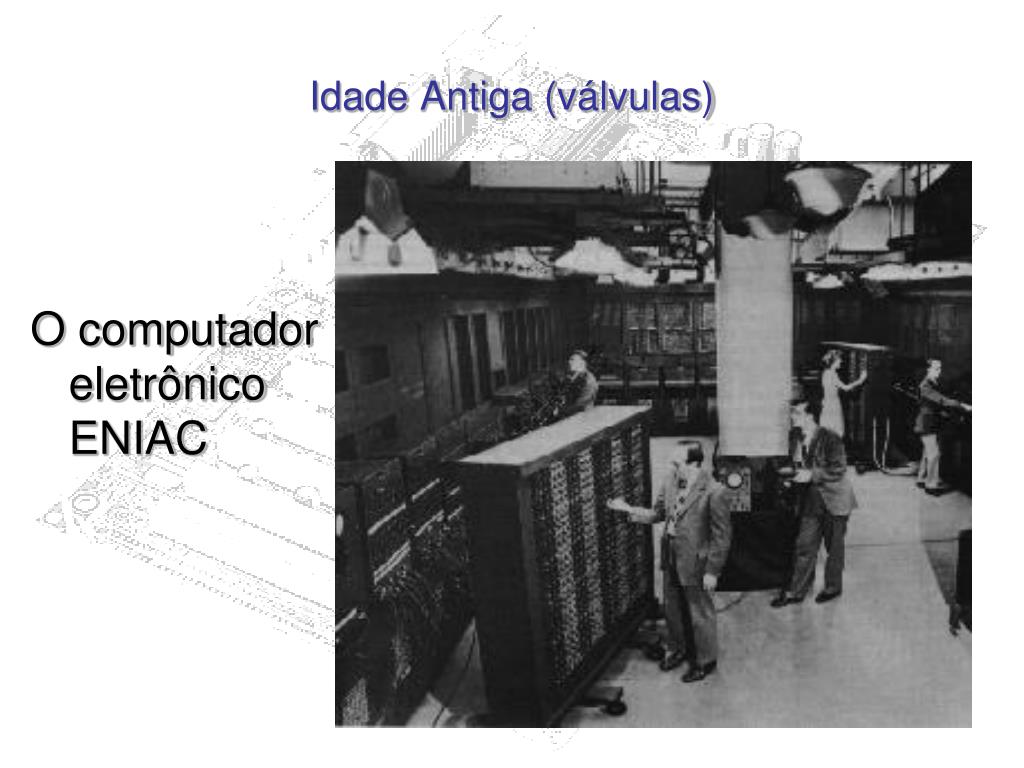 Idade Antiga (válvulas)

O computador eletrônico ENIAC